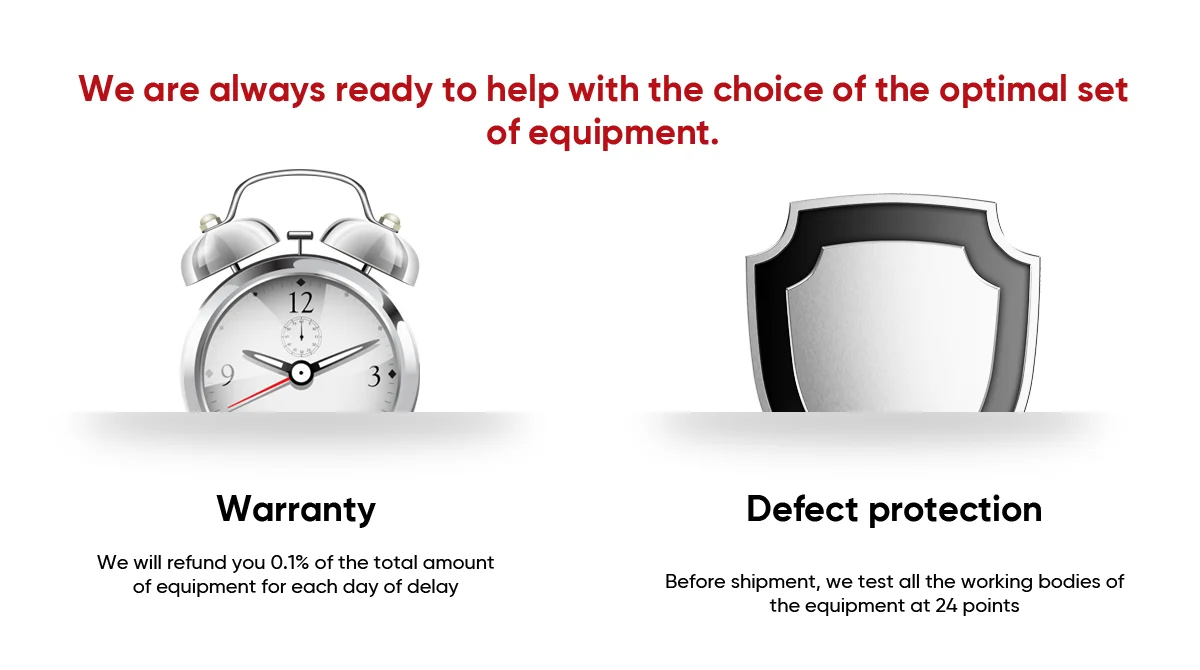 We are always ready to help with the choice of the optimal set of equipment.

12

9

3

Warranty

We will refund you 0.1% of the total amount of equipment for each day of delay

Defect protection

Before shipment, we test all the working bodies of the equipment at 24 points